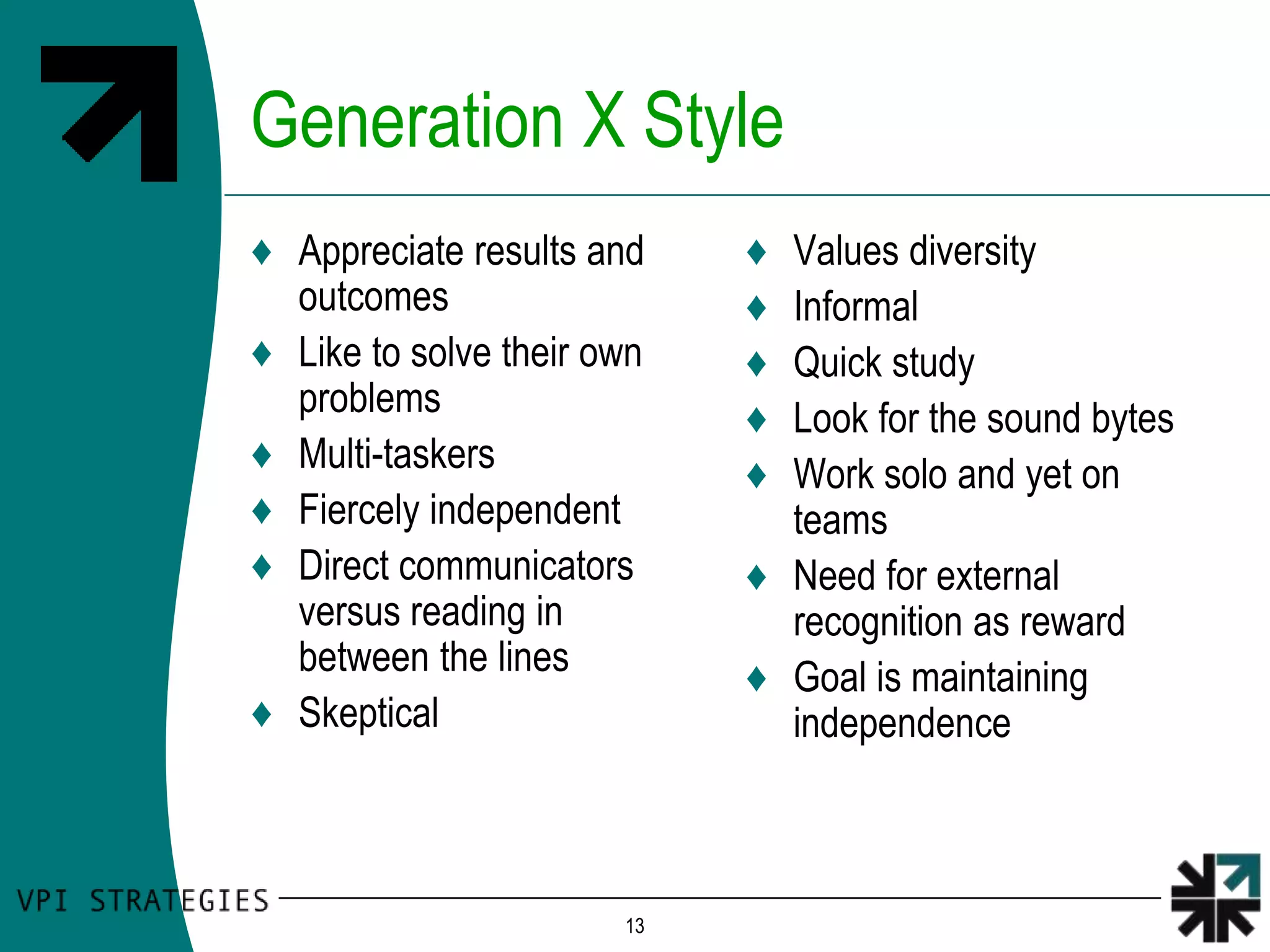 Generation X Style

♦ Appreciate results and outcomes
♦ Like to solve their own problems
♦ Multi-taskers
♦ Fiercely independent
♦ Direct communicators versus reading in between the lines
♦ Skeptical

♦ Values diversity
♦ Informal
♦ Quick study
♦ Look for the sound bytes
♦ Work solo and yet on teams
♦ Need for external recognition as reward
♦ Goal is maintaining independence

VPI STRATEGIES

13